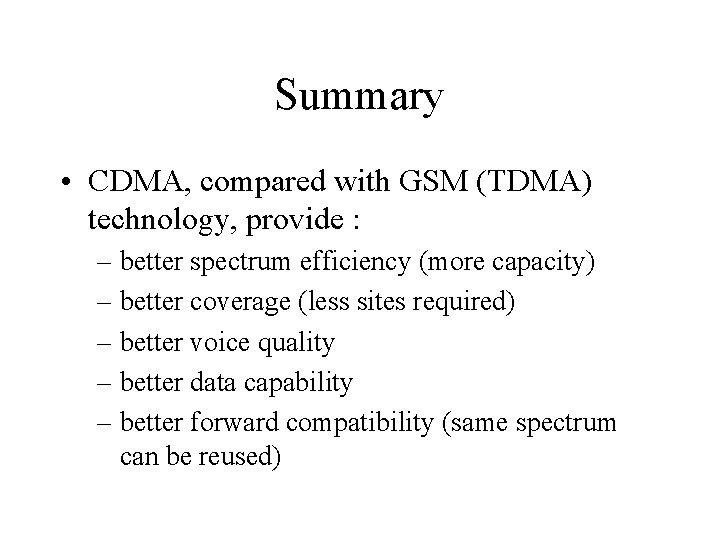 Summary

• CDMA, compared with GSM (TDMA) technology, provide :
  – better spectrum efficiency (more capacity)
  – better coverage (less sites required)
  – better voice quality
  – better data capability
  – better forward compatibility (same spectrum can be reused)